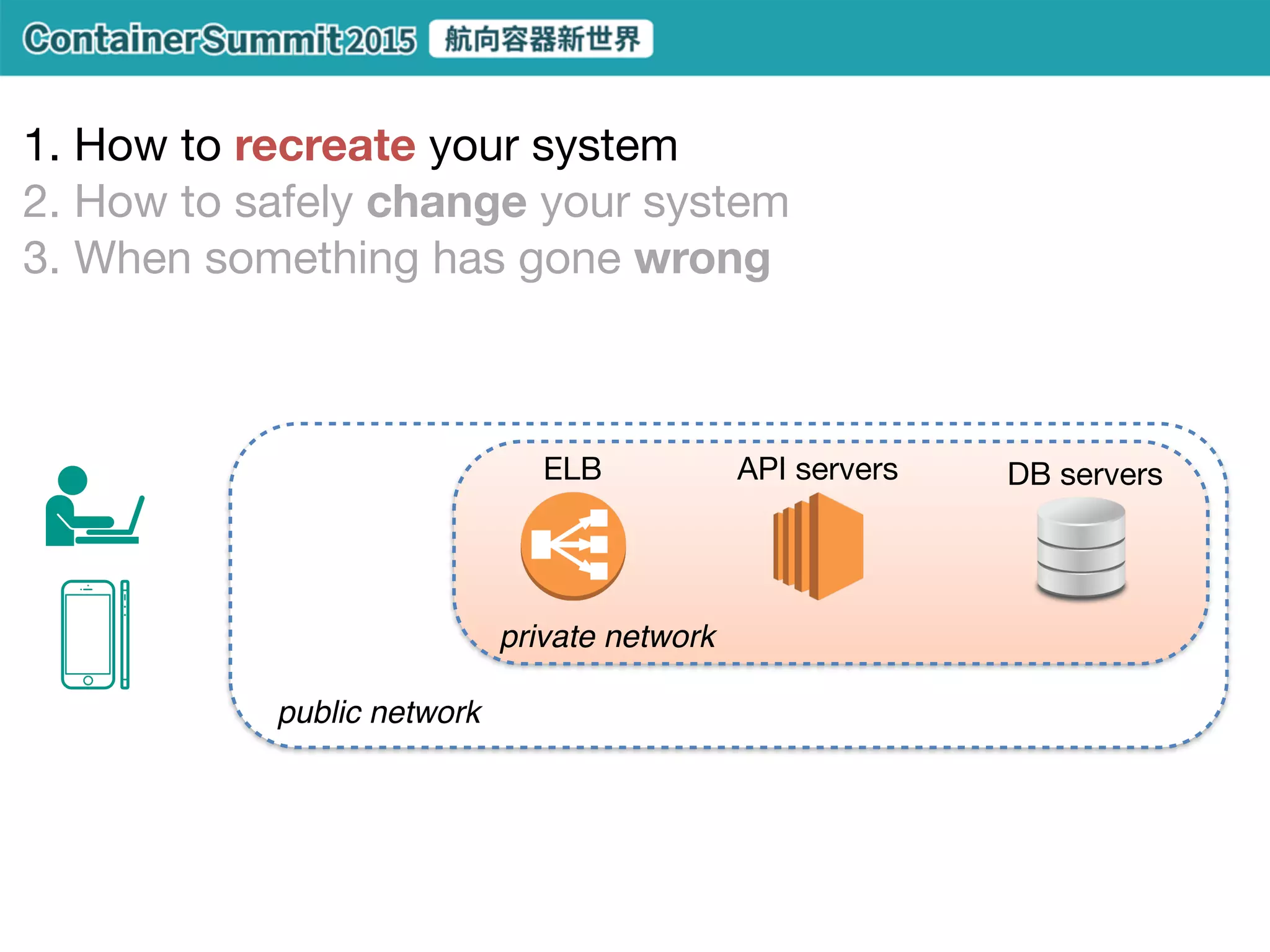 ContainerSummit2015 航向容器新世界

1. How to recreate your system
2. How to safely change your system
3. When something has gone wrong

ELB
API servers
DB servers
private network
public network